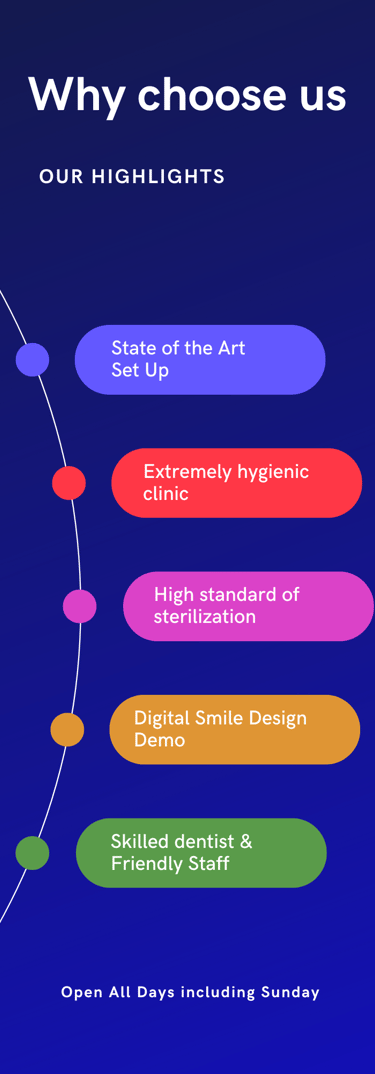 Why choose us

OUR HIGHLIGHTS

State of the Art Set Up

Extremely hygienic clinic

High standard of sterilization

Digital Smile Design Demo

Skilled dentist & Friendly Staff

Open All Days including Sunday